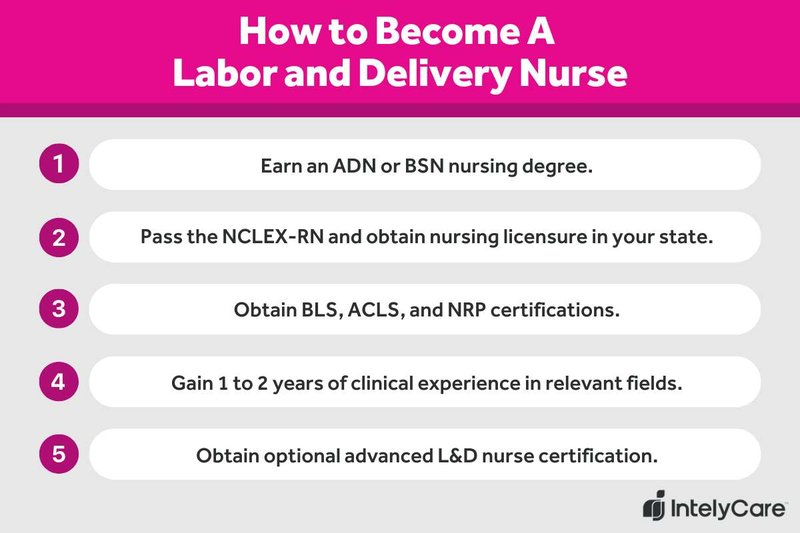 How to Become A Labor and Delivery Nurse

1 Earn an ADN or BSN nursing degree.

2 Pass the NCLEX-RN and obtain nursing licensure in your state.

3 Obtain BLS, ACLS, and NRP certifications.

4 Gain 1 to 2 years of clinical experience in relevant fields.

5 Obtain optional advanced L&D nurse certification.

IntelyCare